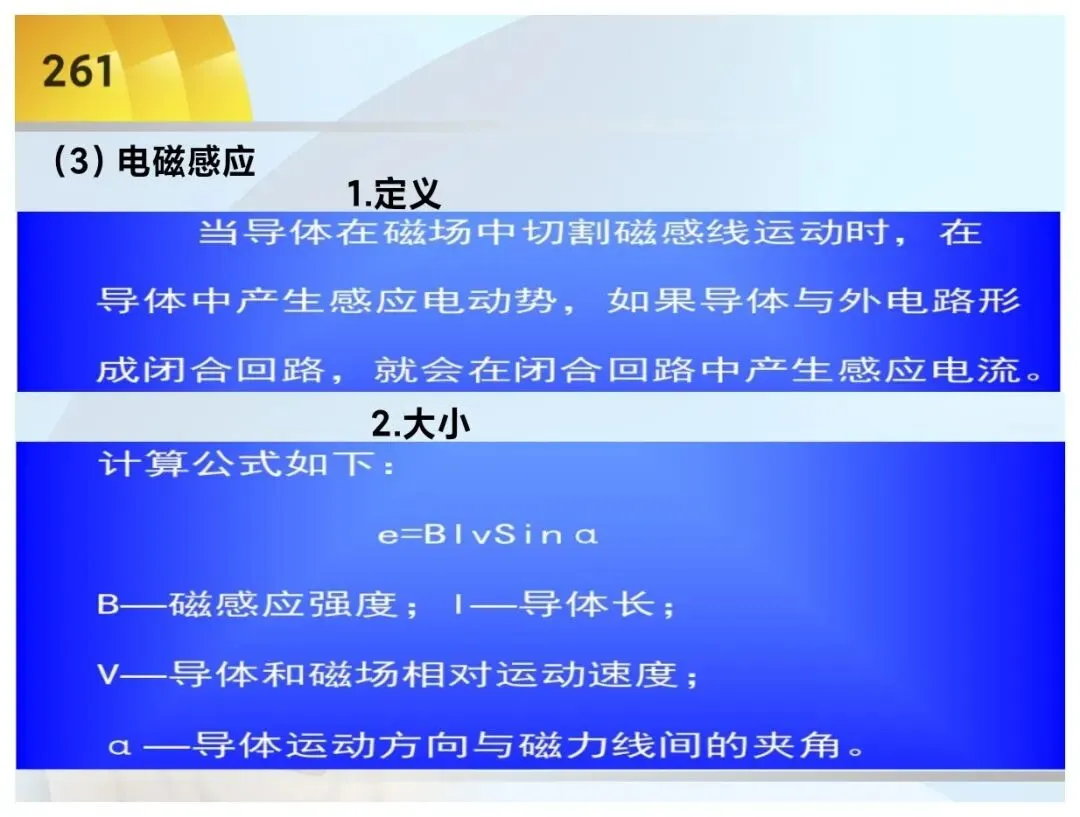 261

(3) 电磁感应

1.定义

当导体在磁场中切割磁感线运动时，在导体中产生感应电动势，如果导体与外电路形成闭合回路，就会在闭合回路中产生感应电流。

2.大小

计算公式如下：

e=BlvSinα

B—磁感应强度；l—导体长；

V—导体和磁场相对运动速度；

α—导体运动方向与磁力线间的夹角。